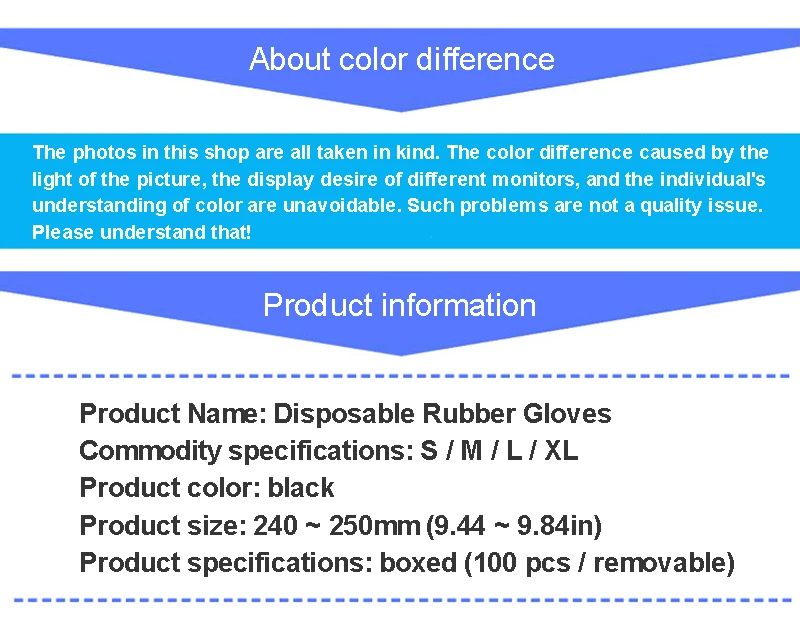 About color difference

The photos in this shop are all taken in kind. The color difference caused by the light of the picture, the display desire of different monitors, and the individual's understanding of color are unavoidable. Such problems are not a quality issue. Please understand that!

Product information

Product Name: Disposable Rubber Gloves
Commodity specifications: S / M / L / XL
Product color: black
Product size: 240 ~ 250mm (9.44 ~ 9.84in)
Product specifications: boxed (100 pcs / removable)